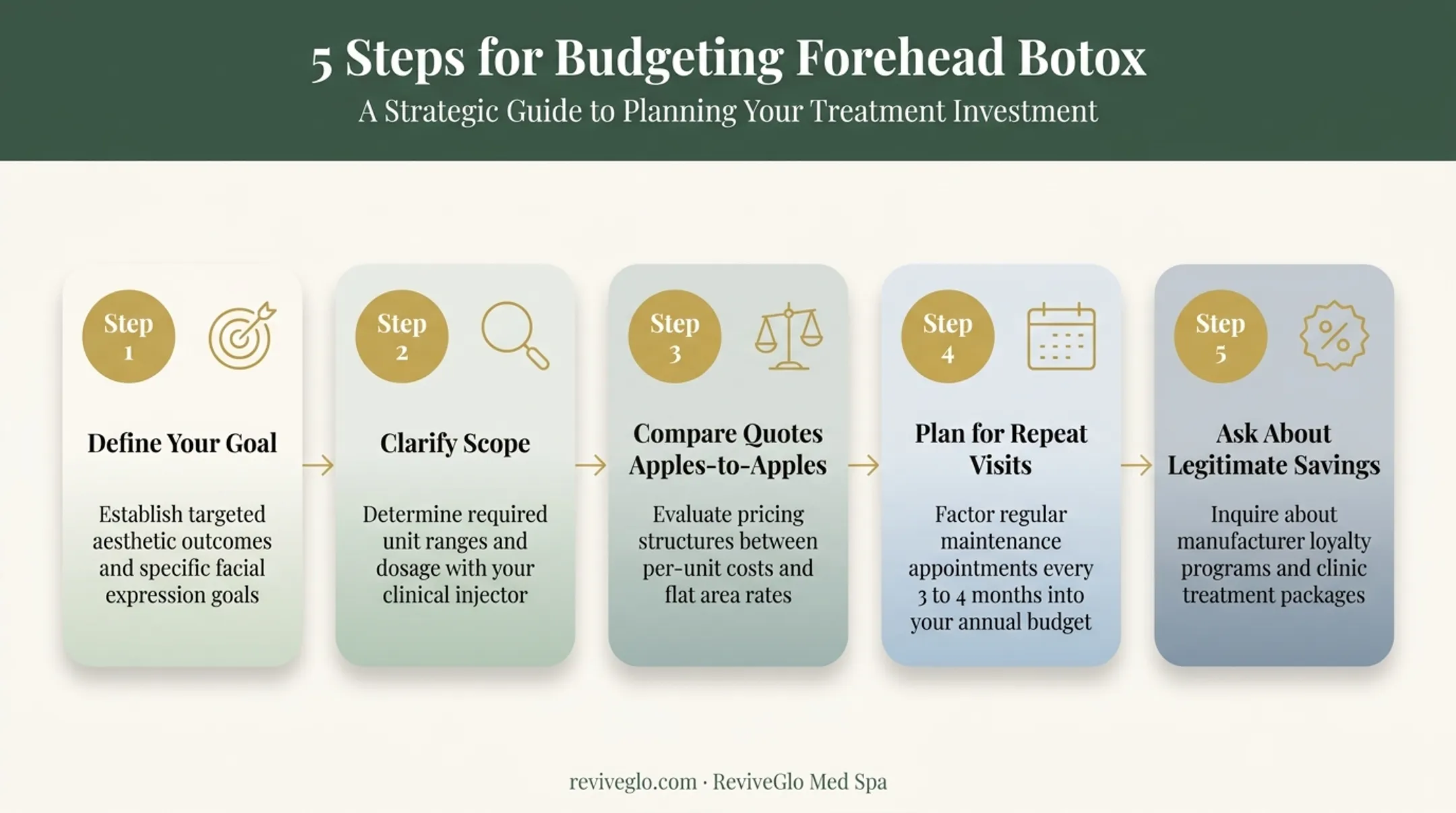 5 Steps for Budgeting Forehead Botox

A Strategic Guide to Planning Your Treatment Investment

Step 1

Define Your Goal

Establish targeted aesthetic outcomes and specific facial expression goals

Step 2

Clarify Scope

Determine required unit ranges and dosage with your clinical injector

Step 3

Compare Quotes Apples-to-Apples

Evaluate pricing structures between per-unit costs and flat area rates

Step 4

Plan for Repeat Visits

Factor regular maintenance appointments every 3 to 4 months into your annual budget

Step 5

Ask About Legitimate Savings

Inquire about manufacturer loyalty programs and clinic treatment packages

reviveglo.com · ReviveGlo Med Spa